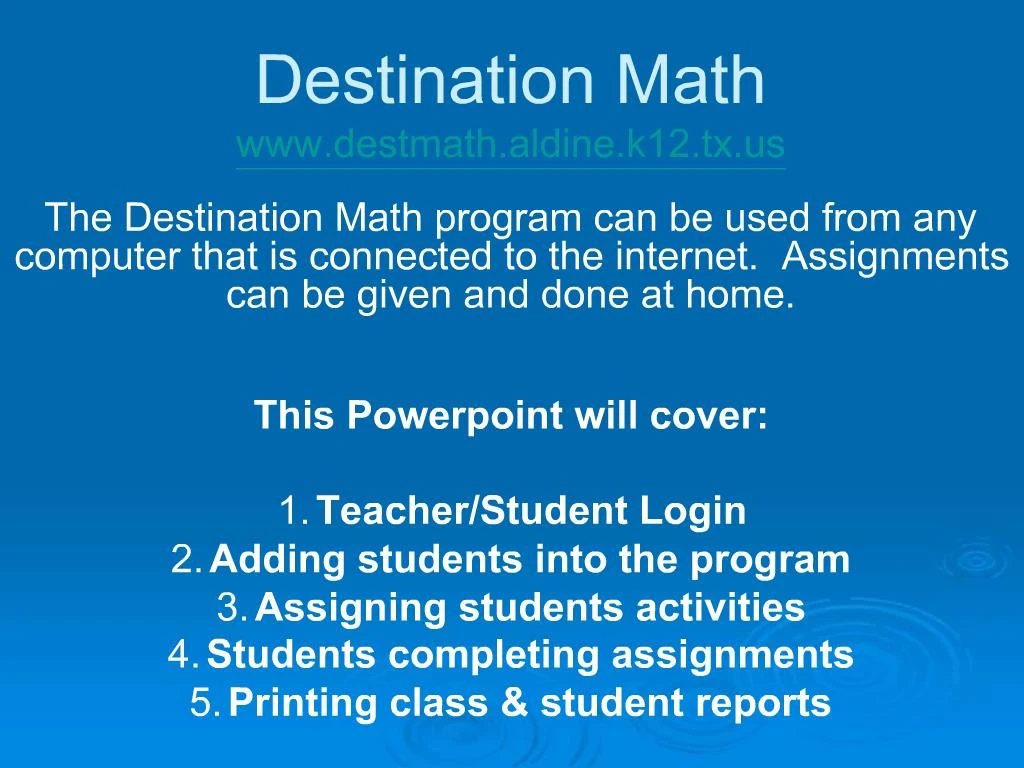 Destination Math
www.destmath.aldine.k12.tx.us

The Destination Math program can be used from any computer that is connected to the internet. Assignments can be given and done at home.

This Powerpoint will cover:

1. Teacher/Student Login
2. Adding students into the program
3. Assigning students activities
4. Students completing assignments
5. Printing class & student reports